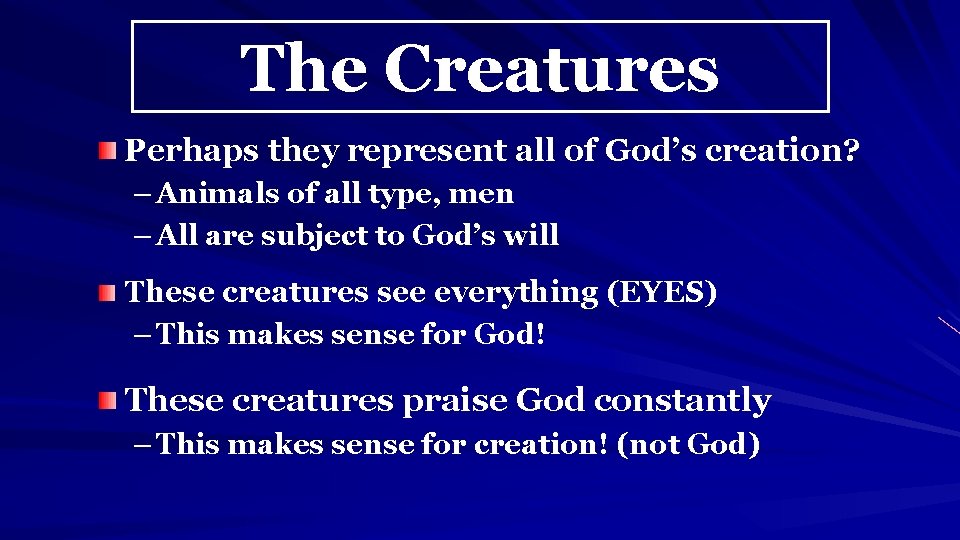 The Creatures

Perhaps they represent all of God’s creation?
– Animals of all type, men
– All are subject to God’s will

These creatures see everything (EYES)
– This makes sense for God!

These creatures praise God constantly
– This makes sense for creation! (not God)